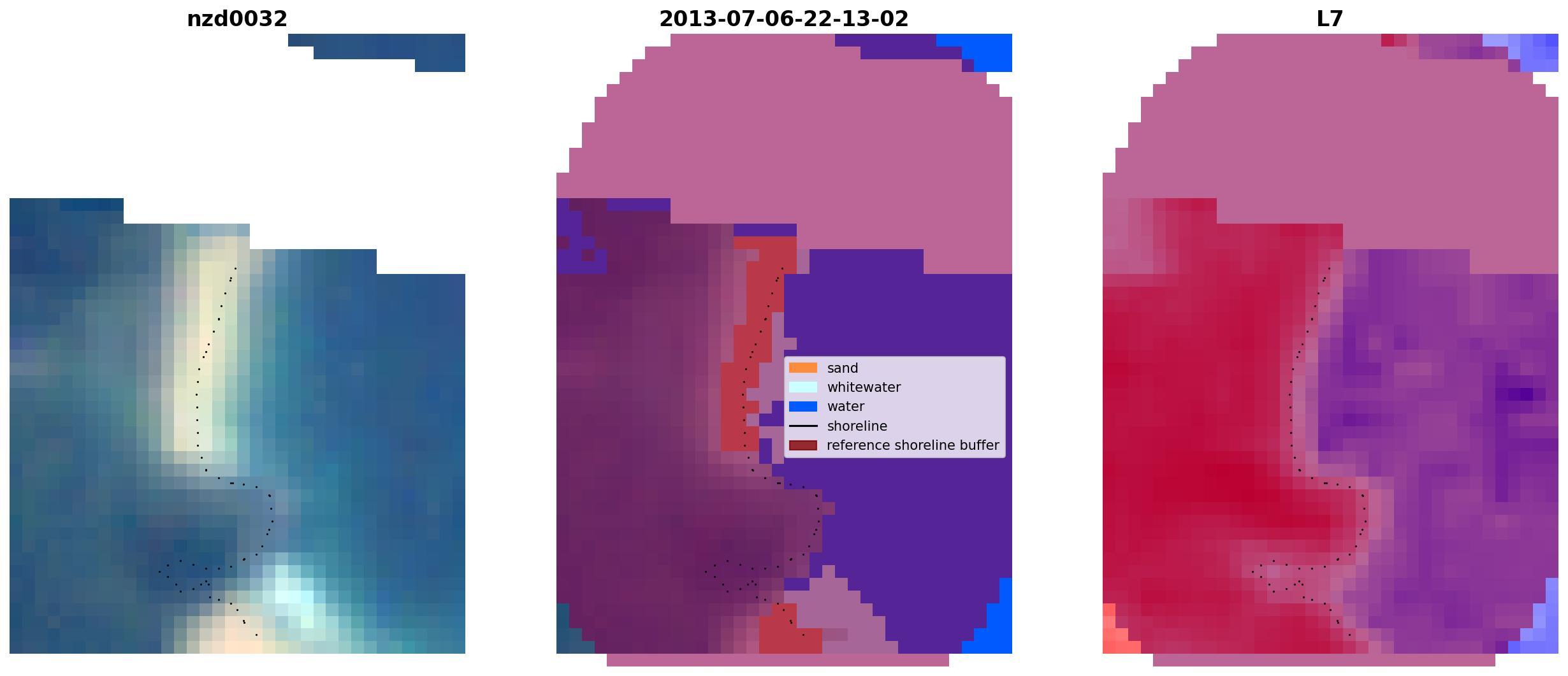 nzd0032

2013-07-06-22-13-02

L7

sand
whitewater
water
shoreline
reference shoreline buffer